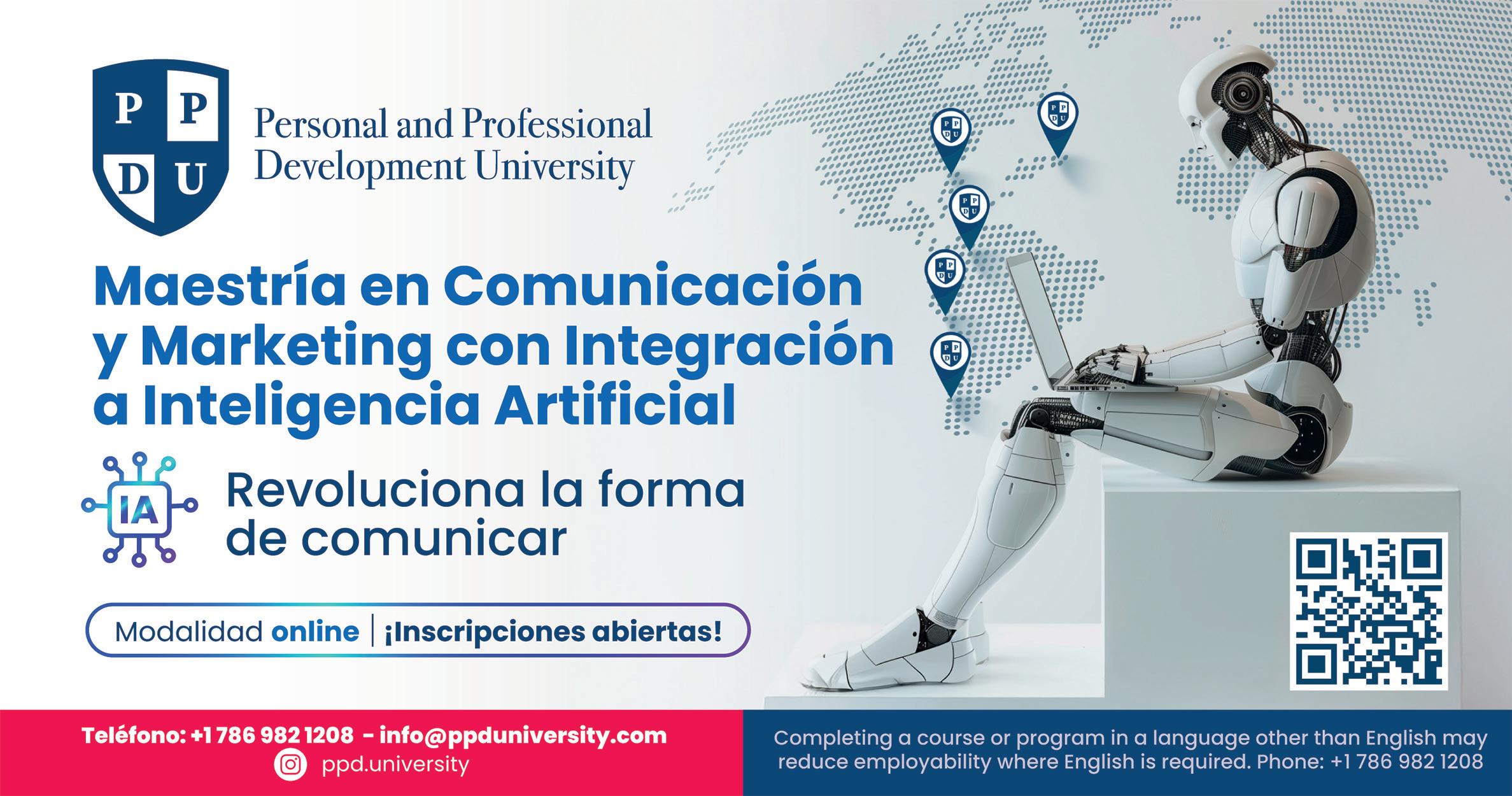 P P D U

Personal and Professional Development University

Maestría en Comunicación y Marketing con Integración a Inteligencia Artificial

IA

Revoluciona la forma de comunicar

Modalidad online | ¡Inscripciones abiertas!

Teléfono: +1 786 982 1208 - info@ppduniversity.com
ppd.university

Completing a course or program in a language other than English may reduce employability where English is required. Phone: +1 786 982 1208